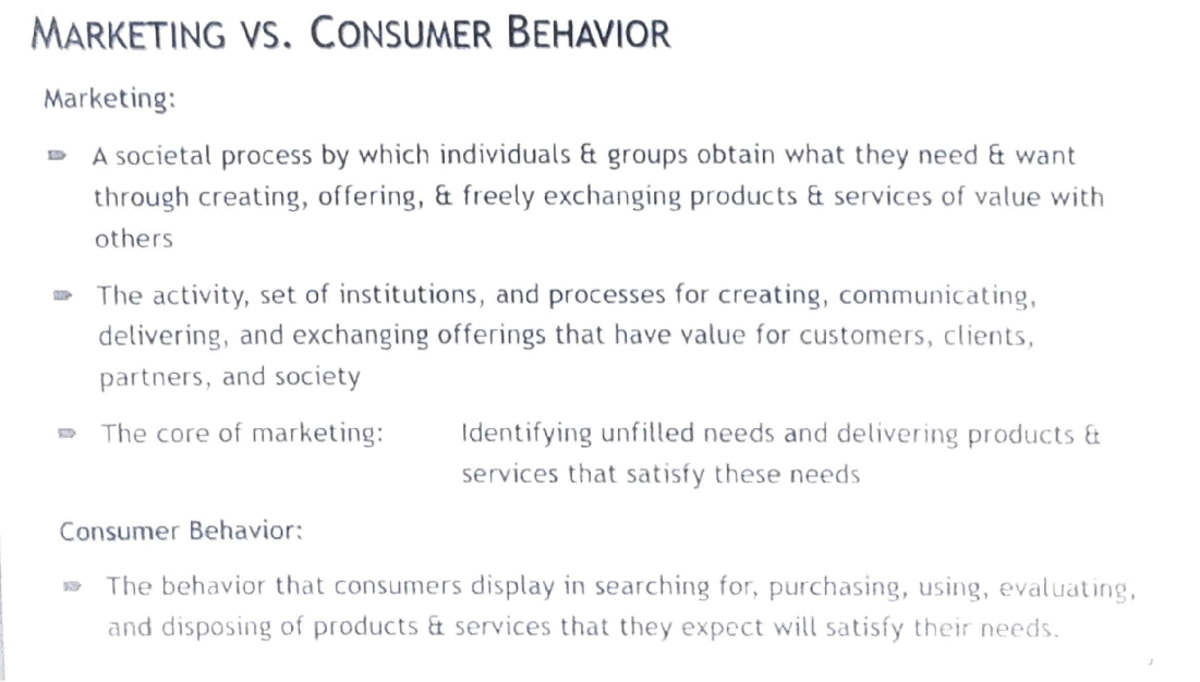 MARKETING VS. CONSUMER BEHAVIOR

Marketing:

A societal process by which individuals & groups obtain what they need & want through creating, offering, & freely exchanging products & services of value with others

The activity, set of institutions, and processes for creating, communicating, delivering, and exchanging offerings that have value for customers, clients, partners, and society

The core of marketing: Identifying unfilled needs and delivering products & services that satisfy these needs

Consumer Behavior:

The behavior that consumers display in searching for, purchasing, using, evaluating, and disposing of products & services that they expect will satisfy their needs.